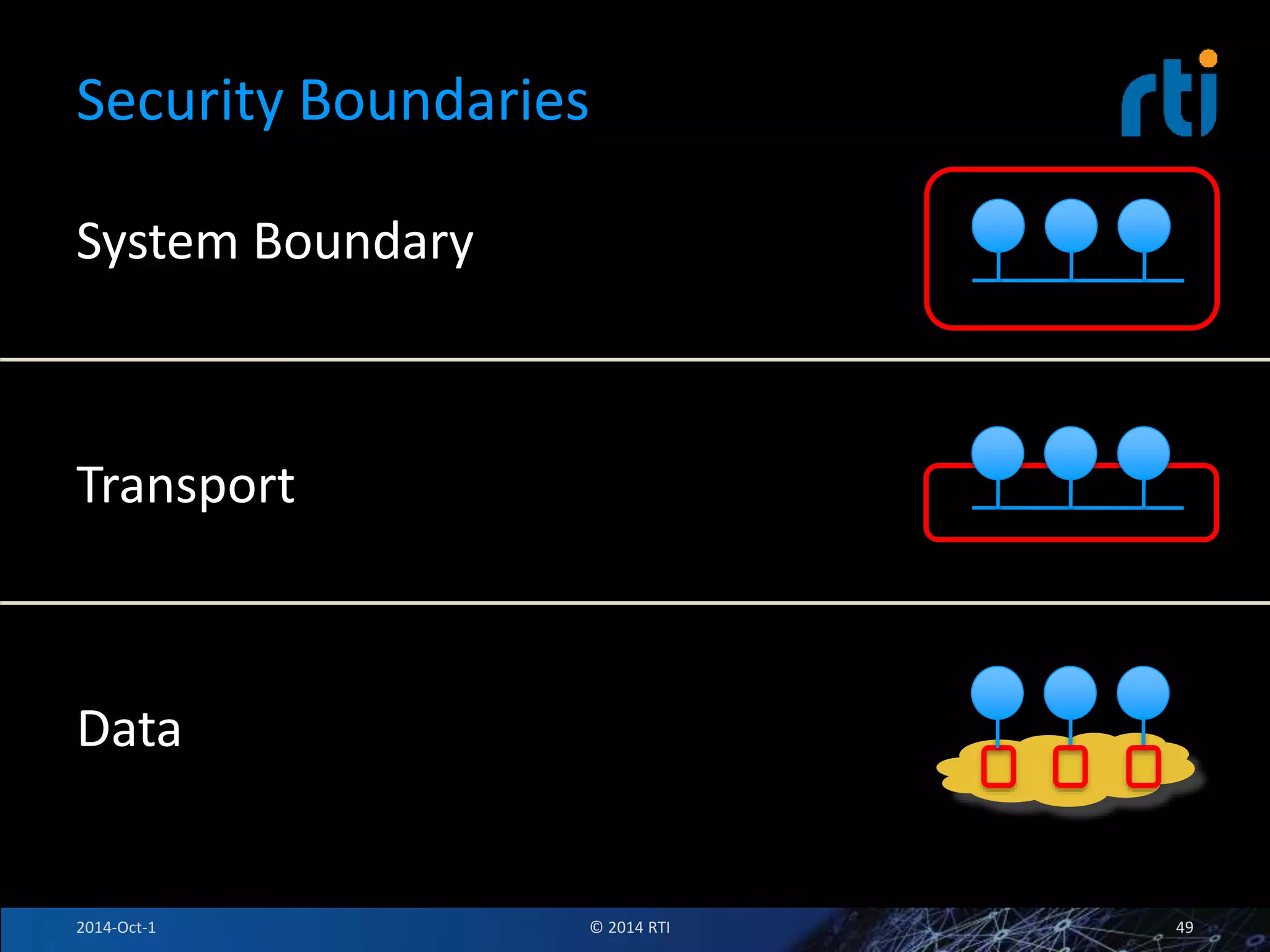 Security Boundaries

rti

System Boundary

Transport

Data

2014-Oct-1

© 2014 RTI

49